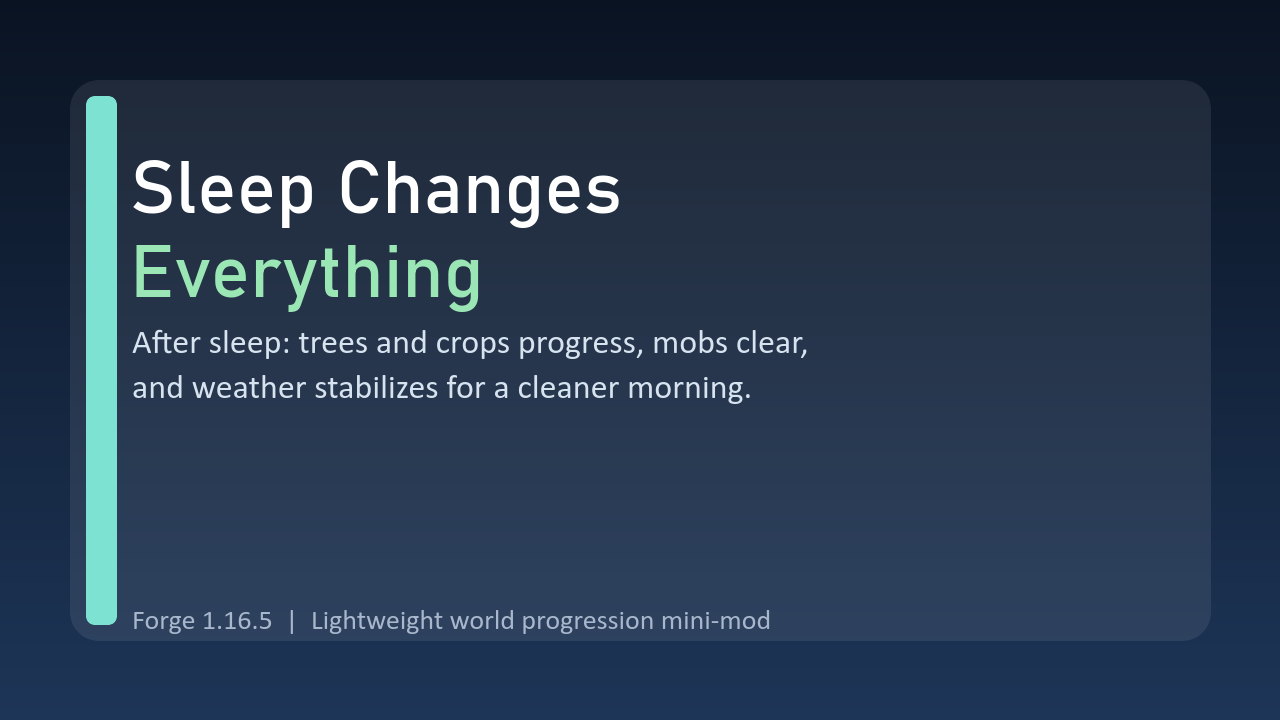 Sleep Changes
Everything

After sleep: trees and crops progress, mobs clear, and weather stabilizes for a cleaner morning.

Forge 1.16.5 | Lightweight world progression mini-mod